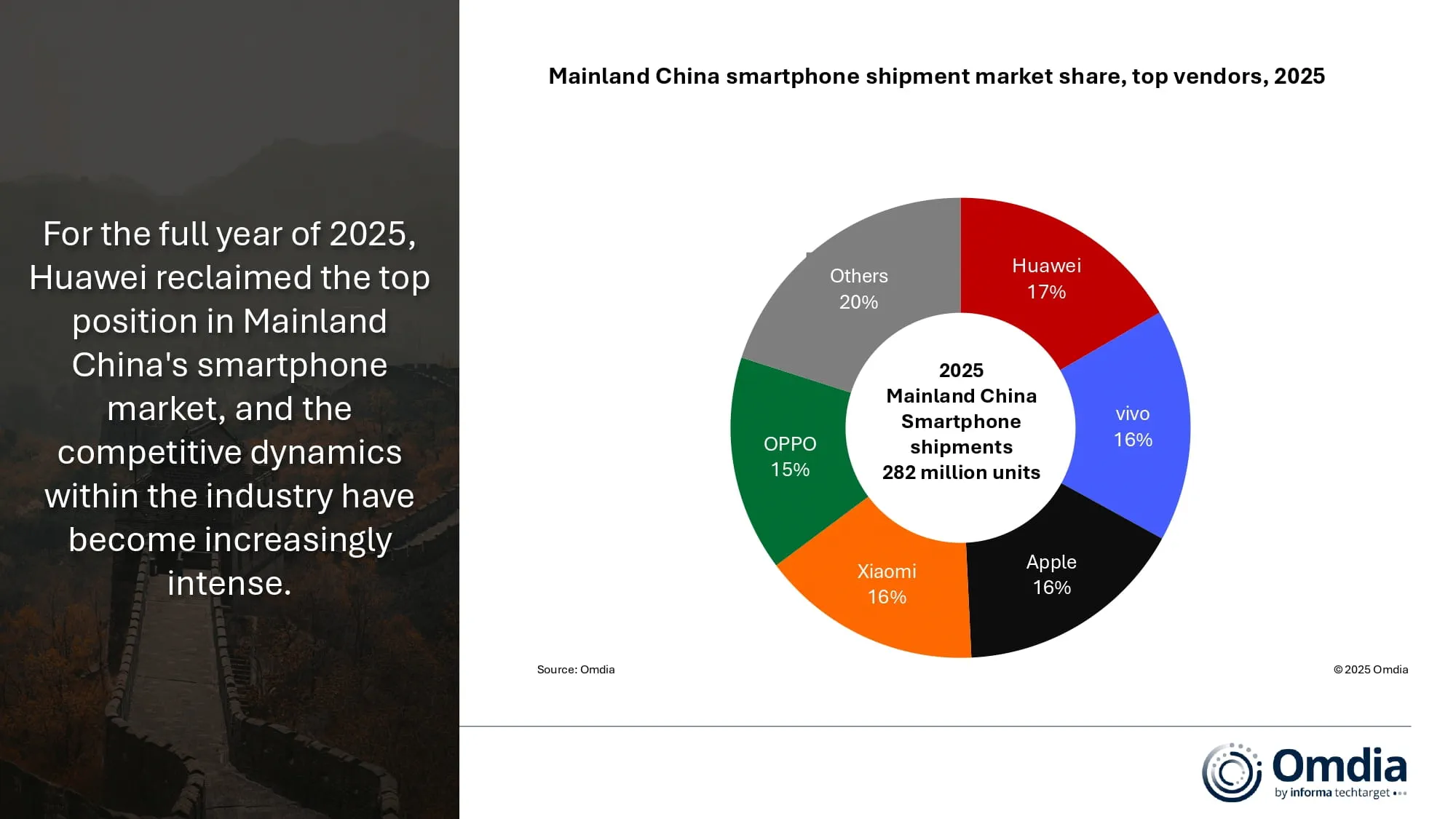 For the full year of 2025, Huawei reclaimed the top position in Mainland China's smartphone market, and the competitive dynamics within the industry have become increasingly intense.

Mainland China smartphone shipment market share, top vendors, 2025

Huawei
17%

vivo
16%

Apple
16%

Xiaomi
16%

OPPO
15%

Others
20%

2025
Mainland China
Smartphone
shipments
282 million units

Source: Omdia

© 2025 Omdia

Omdia
by informa techtarget